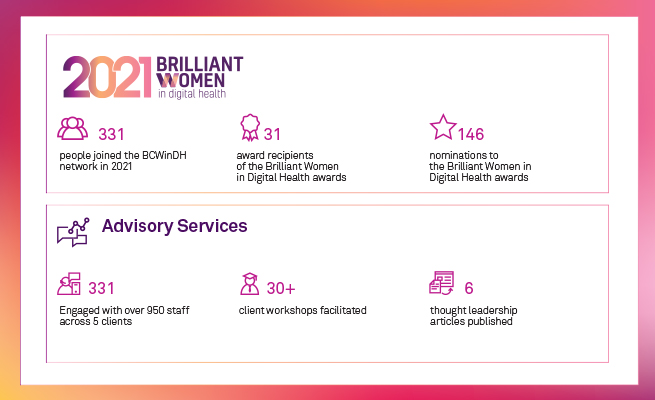 2021 BRILLIANT WOMEN in digital health

331
people joined the BCWinDH network in 2021

31
award recipients of the Brilliant Women in Digital Health awards

146
nominations to the Brilliant Women in Digital Health awards

Advisory Services

331
Engaged with over 950 staff across 5 clients

30+
client workshops facilitated

6
thought leadership articles published